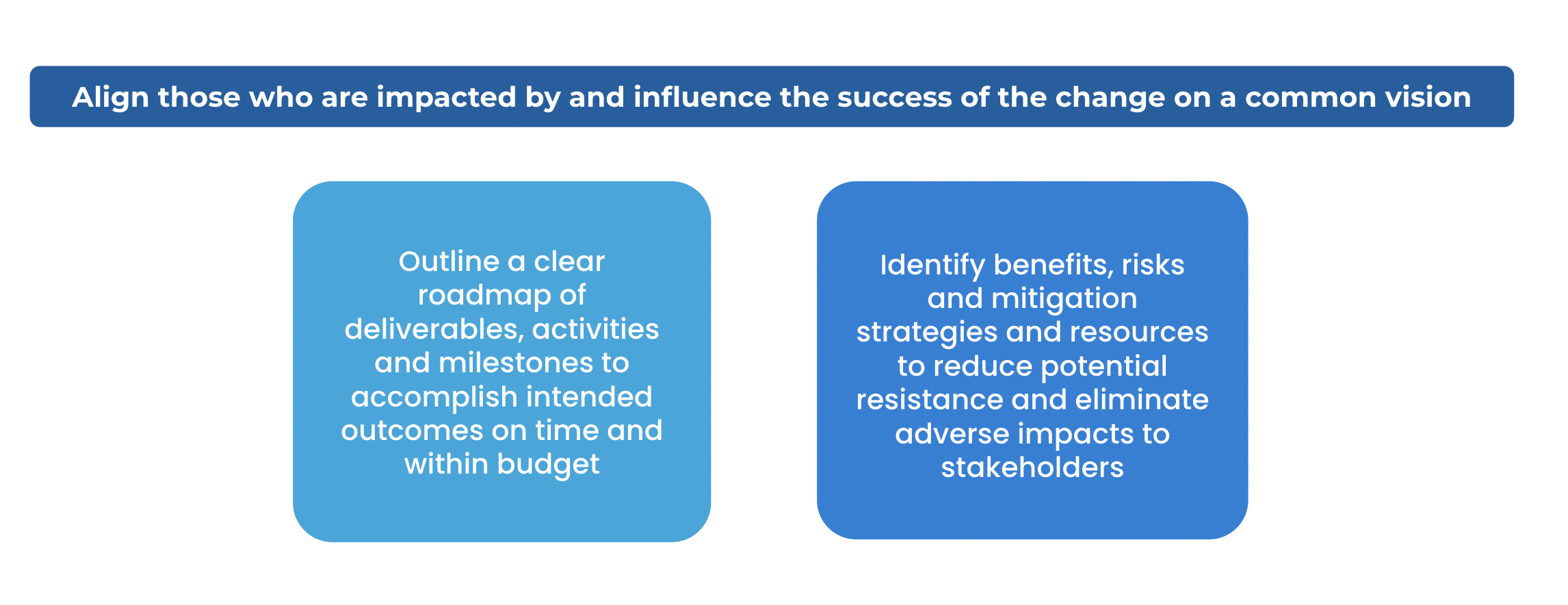 Align those who are impacted by and influence the success of the change on a common vision

Outline a clear roadmap of deliverables, activities and milestones to accomplish intended outcomes on time and within budget

Identify benefits, risks and mitigation strategies and resources to reduce potential resistance and eliminate adverse impacts to stakeholders